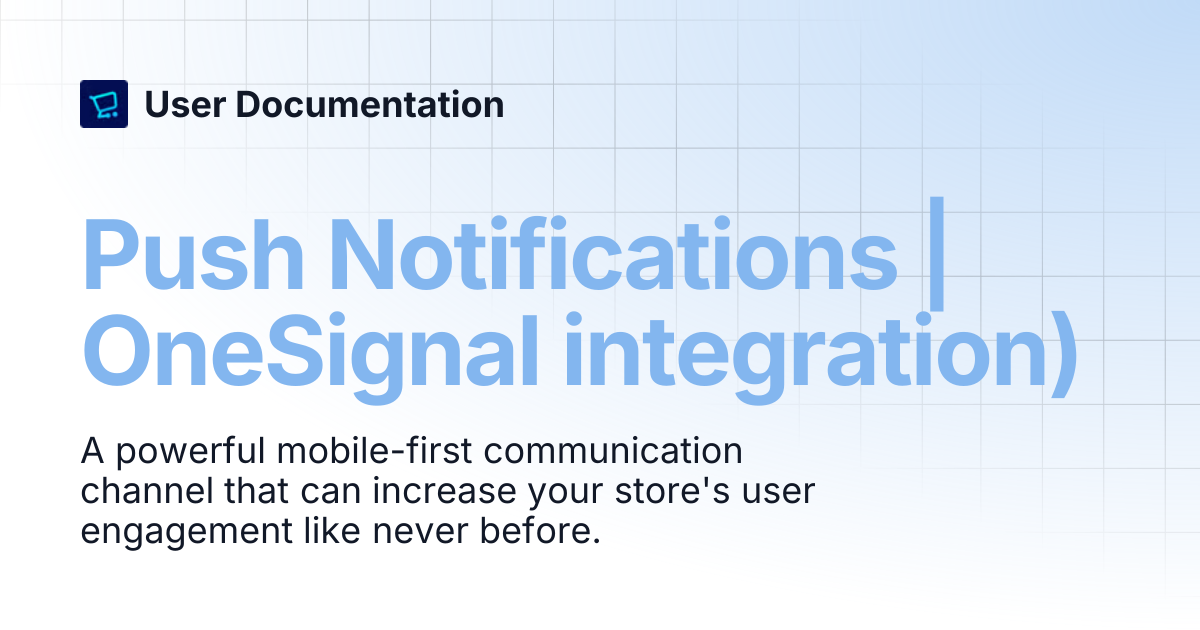 User Documentation

Push Notifications | OneSignal integration)

A powerful mobile-first communication channel that can increase your store's user engagement like never before.